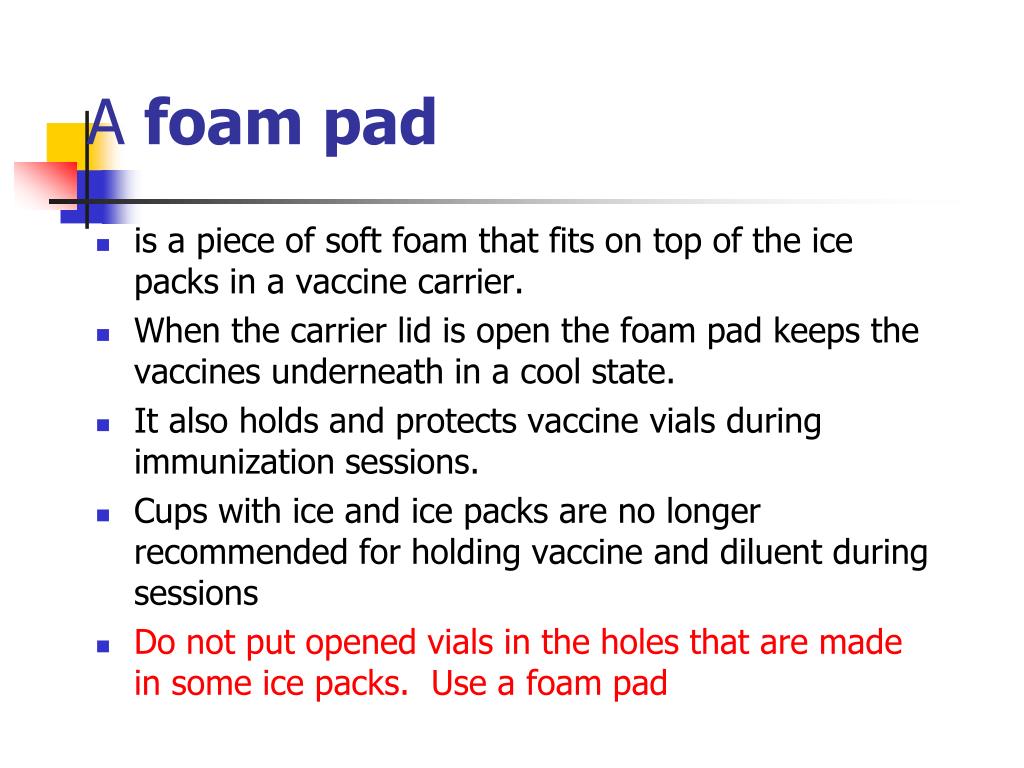 A foam pad

- is a piece of soft foam that fits on top of the ice packs in a vaccine carrier.
- When the carrier lid is open the foam pad keeps the vaccines underneath in a cool state.
- It also holds and protects vaccine vials during immunization sessions.
- Cups with ice and ice packs are no longer recommended for holding vaccine and diluent during sessions
- Do not put opened vials in the holes that are made in some ice packs.  Use a foam pad